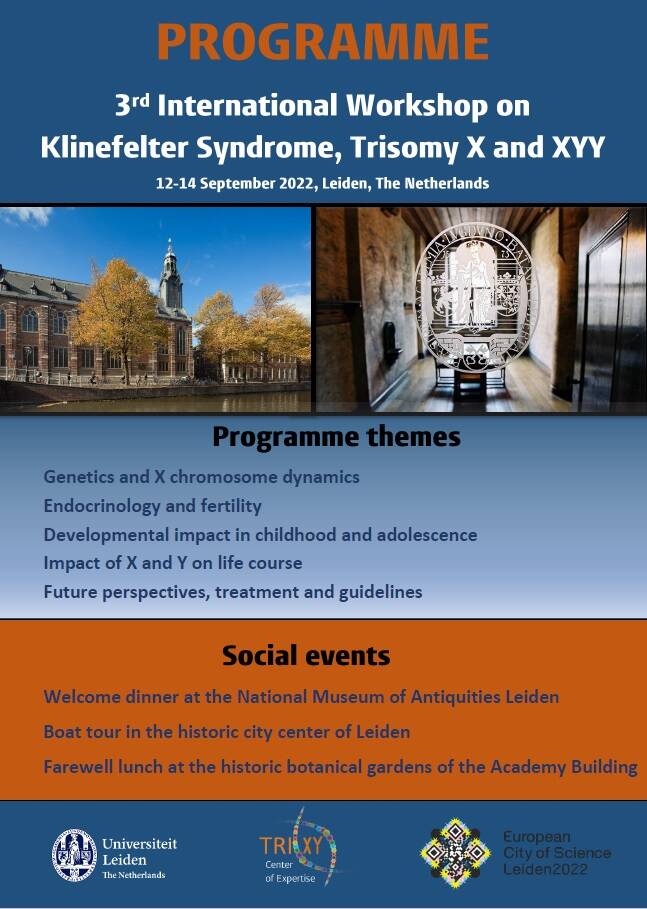 PROGRAMME

3rd International Workshop on Klinefelter Syndrome, Trisomy X and XYY

12-14 September 2022, Leiden, The Netherlands

Programme themes

Genetics and X chromosome dynamics

Endocrinology and fertility

Developmental impact in childhood and adolescence

Impact of X and Y on life course

Future perspectives, treatment and guidelines

Social events

Welcome dinner at the National Museum of Antiquities Leiden

Boat tour in the historic city center of Leiden

Farewell lunch at the historic botanical gardens of the Academy Building

Universiteit Leiden The Netherlands

TRIXY Center of Expertise

European City of Science Leiden2022